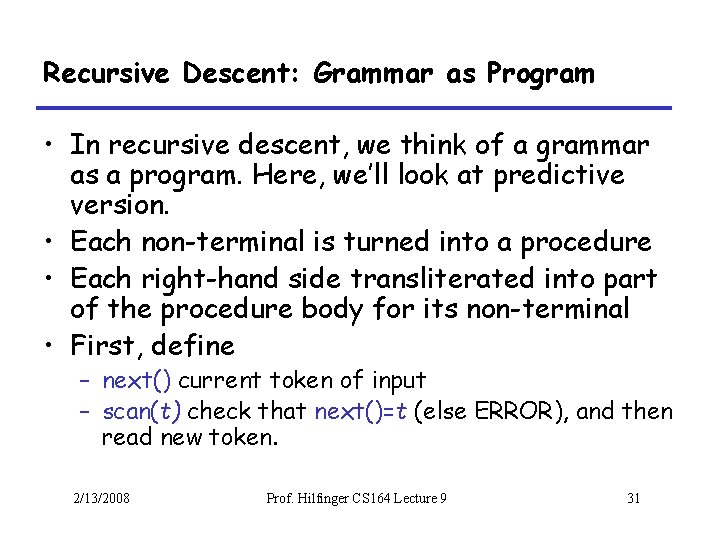 Recursive Descent: Grammar as Program

• In recursive descent, we think of a grammar as a program. Here, we'll look at predictive version.
• Each non-terminal is turned into a procedure
• Each right-hand side transliterated into part of the procedure body for its non-terminal
• First, define
 – next() current token of input
 – scan(t) check that next()=t (else ERROR), and then read new token.

2/13/2008 Prof. Hilfinger CS164 Lecture 9 31